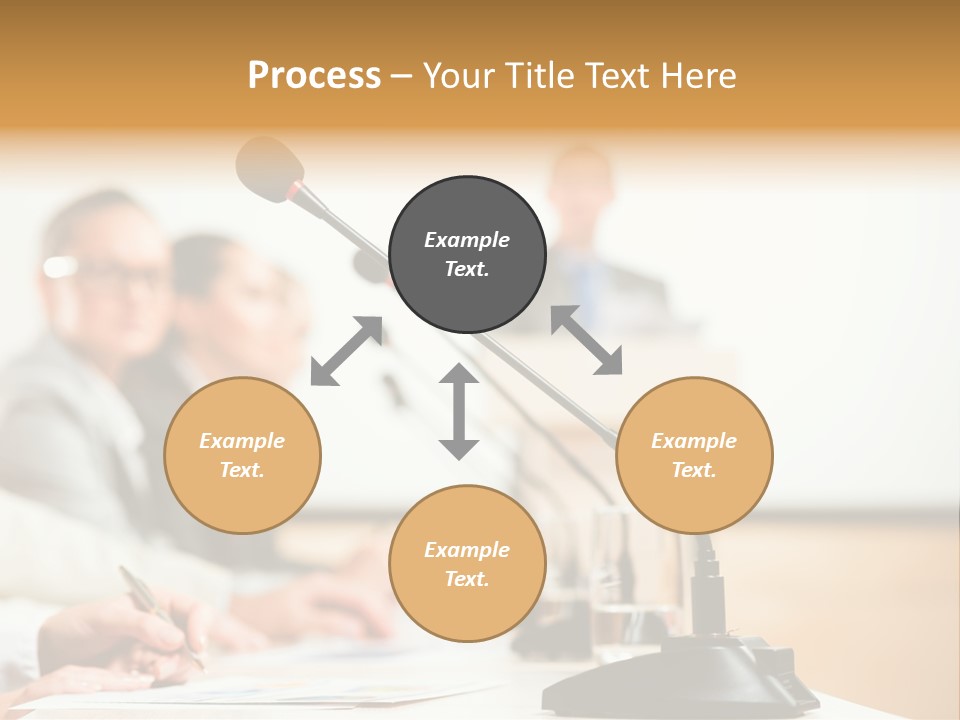 Process – Your Title Text Here

Example Text.

Example Text.

Example Text.

Example Text.